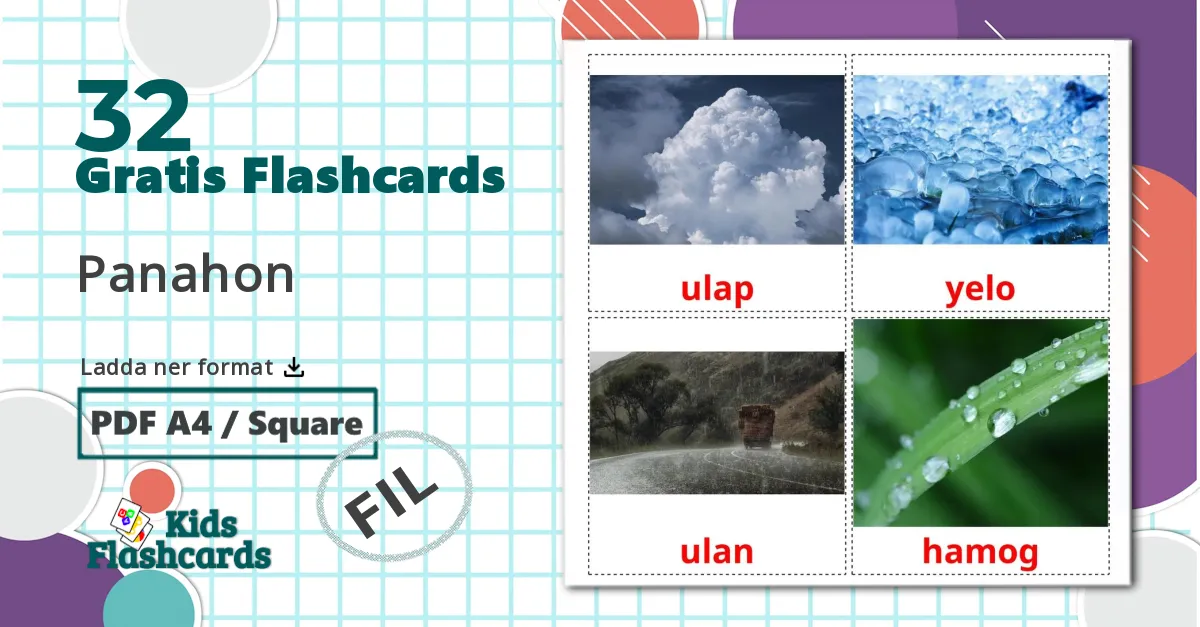 32
Gratis Flashcards

Panahon

Ladda ner format

PDF A4 / Square

FIL

Kids Flashcards

ulap

yelo

ulan

hamog